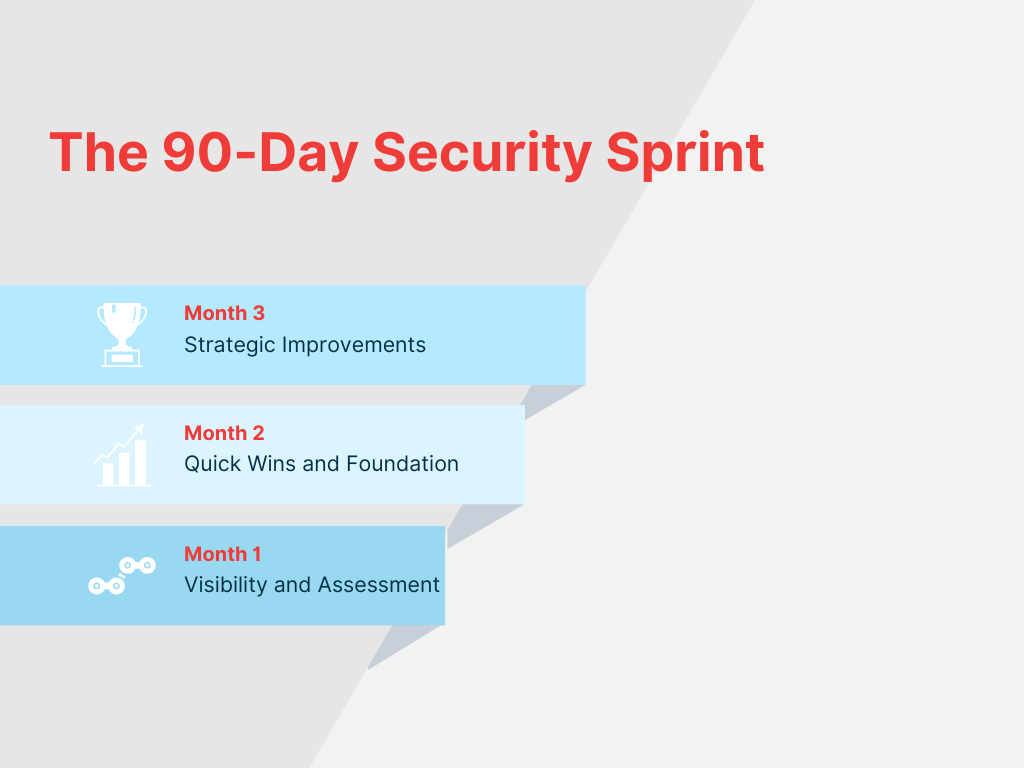 The 90-Day Security Sprint

Month 3
Strategic Improvements

Month 2
Quick Wins and Foundation

Month 1
Visibility and Assessment